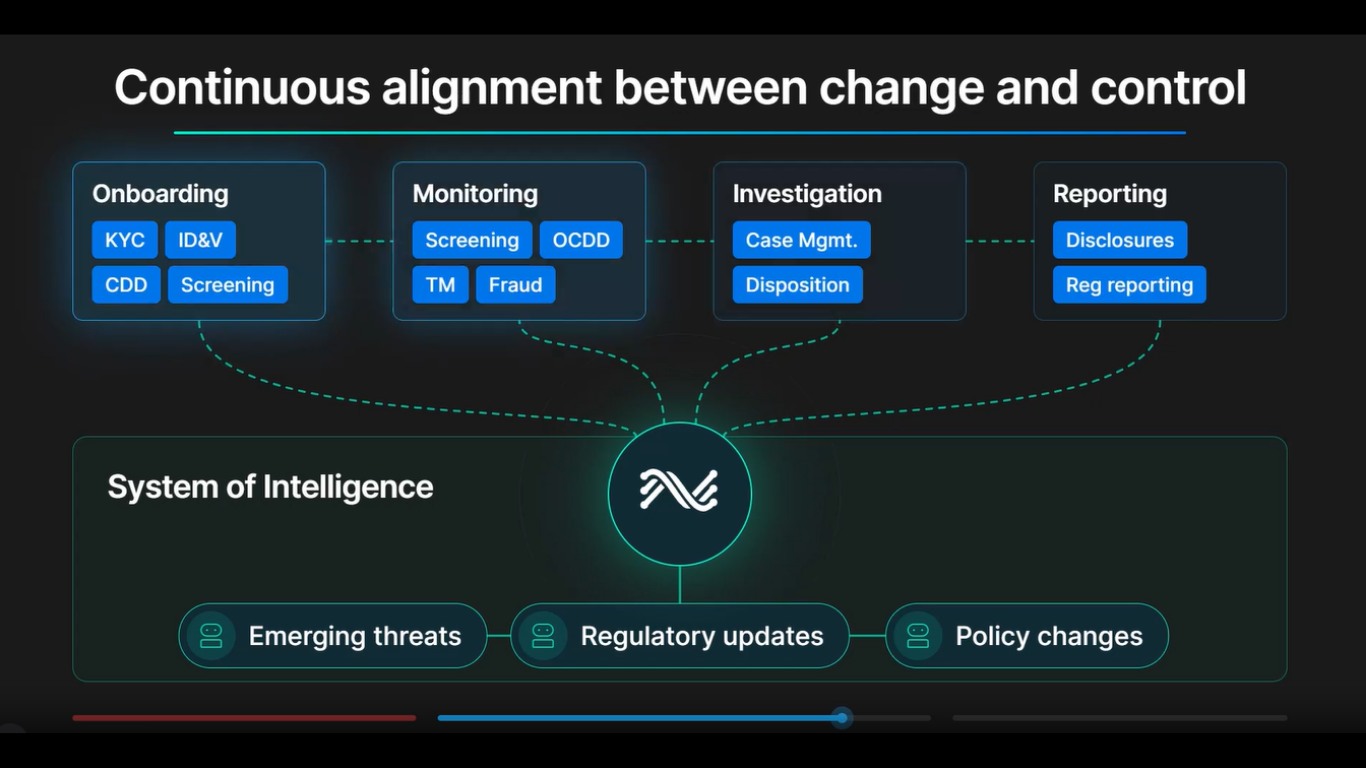 Continuous alignment between change and control

Onboarding
KYC
ID&V
CDD
Screening

Monitoring
Screening
OCDD
TM
Fraud

Investigation
Case Mgmt.
Disposition

Reporting
Disclosures
Reg reporting

System of Intelligence

Emerging threats
Regulatory updates
Policy changes